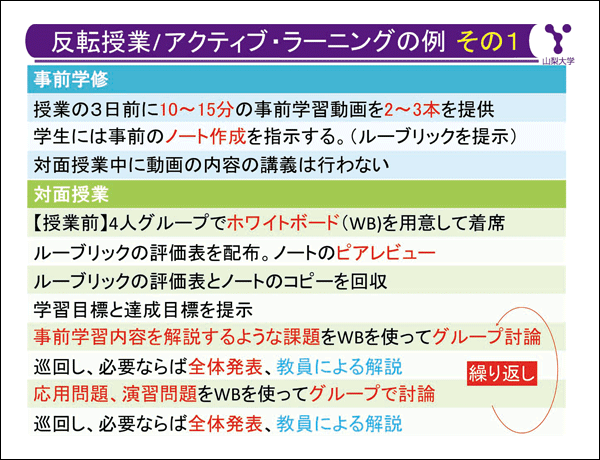 反転授業/アクティブ・ラーニングの例 その1

山梨大学

事前学修

授業の3日前に10～15分の事前学習動画を2～3本を提供

学生には事前のノート作成を指示する。(ルーブリックを提示)

対面授業中に動画の内容の講義は行わない

対面授業

【授業前】4人グループでホワイトボード(WB)を用意して着席

ルーブリックの評価表を配布。ノートのピアレビュー

ルーブリックの評価表とノートのコピーを回収

学習目標と達成目標を提示

事前学習内容を解説するような課題をWBを使ってグループ討論

巡回し、必要ならば全体発表、教員による解説

繰り返し

応用問題、演習問題をWBを使ってグループで討論

巡回し、必要ならば全体発表、教員による解説